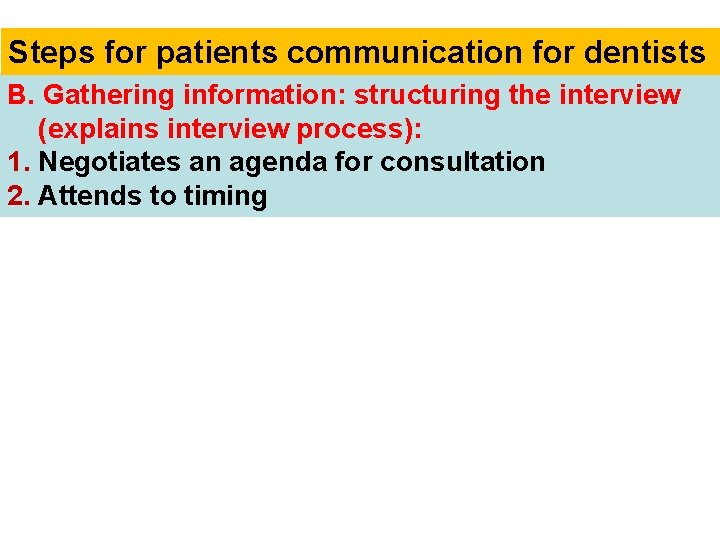 Steps for patients communication for dentists

B. Gathering information: structuring the interview (explains interview process):
1. Negotiates an agenda for consultation
2. Attends to timing